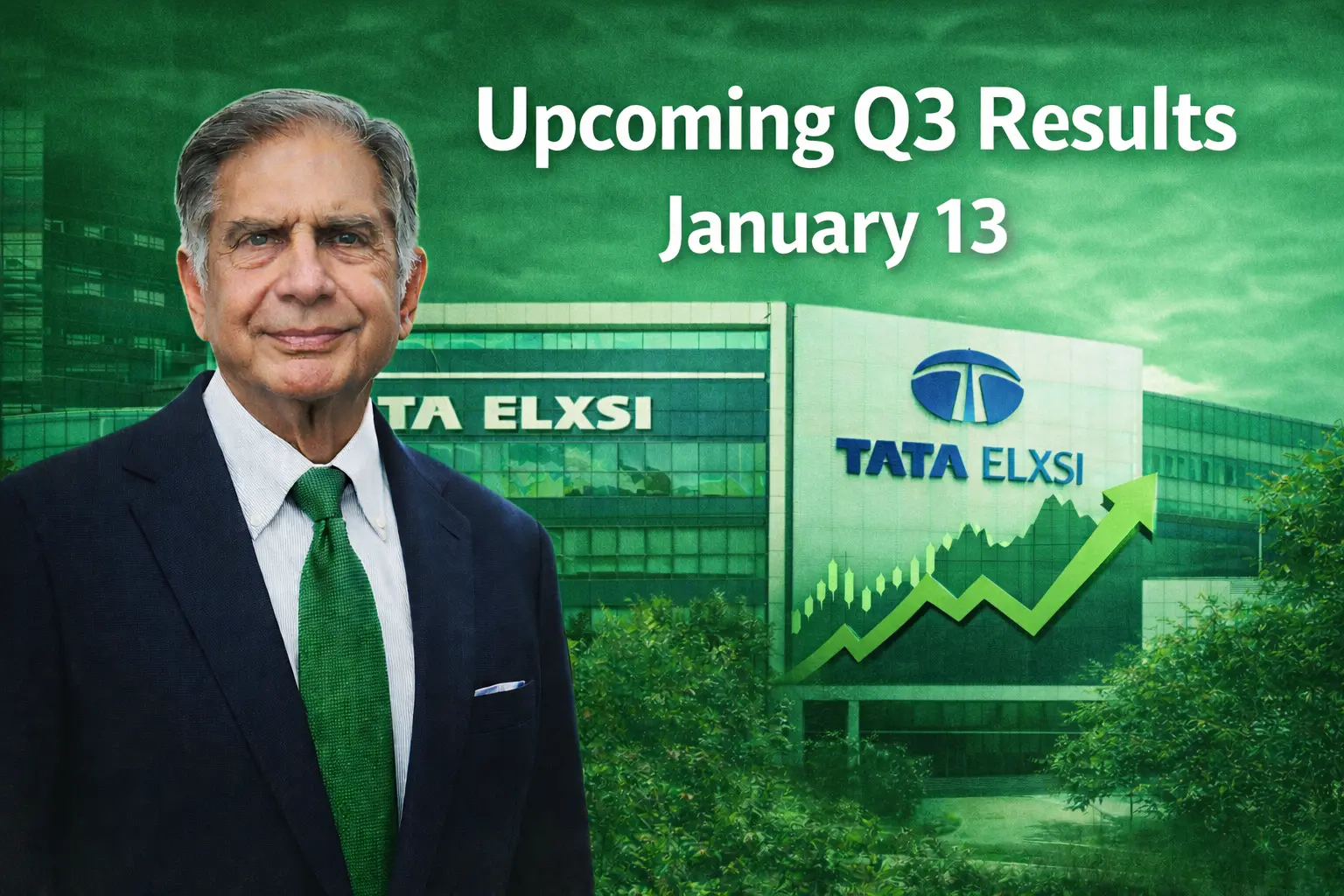 Upcoming Q3 Results
January 13

TATA ELXSI

TATA ELXSI